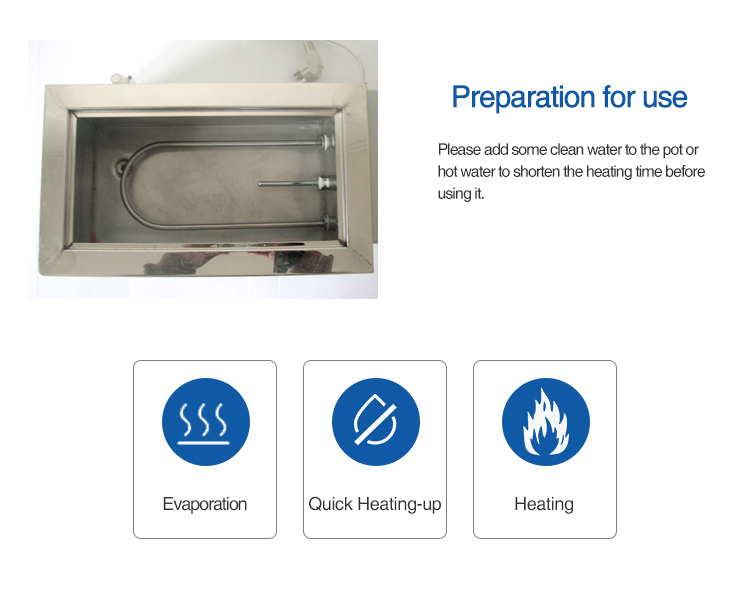 Preparation for use

Please add some clean water to the pot or hot water to shorten the heating time before using it.

Evaporation

Quick Heating-up

Heating